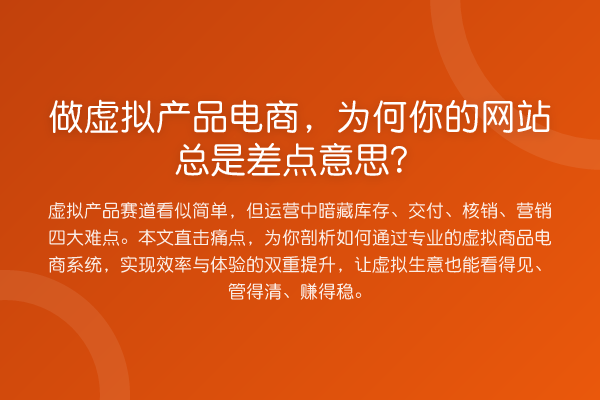 做虚拟产品电商，为何你的网站总是差点意思？

虚拟产品赛道看似简单，但运营中暗藏库存、交付、核销、营销四大难点。本文直击痛点，为你剖析如何通过专业的虚拟商品电商系统，实现效率与体验的双重提升，让虚拟生意也能看得见、管得清、赚得稳。